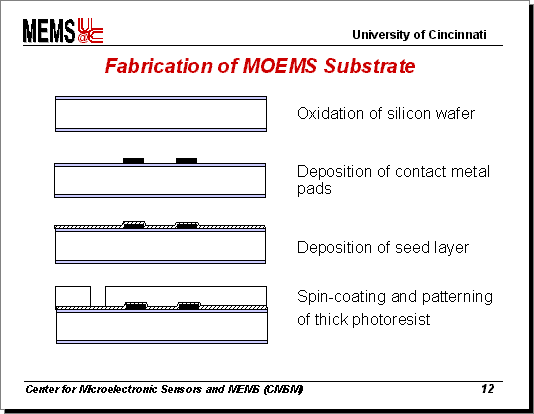 MEMS UC

University of Cincinnati

Fabrication of MOEMS Substrate

Oxidation of silicon wafer

Deposition of contact metal pads

Deposition of seed layer

Spin-coating and patterning of thick photoresist

Center for Microelectronic Sensors and MEMS (CMSM)

12